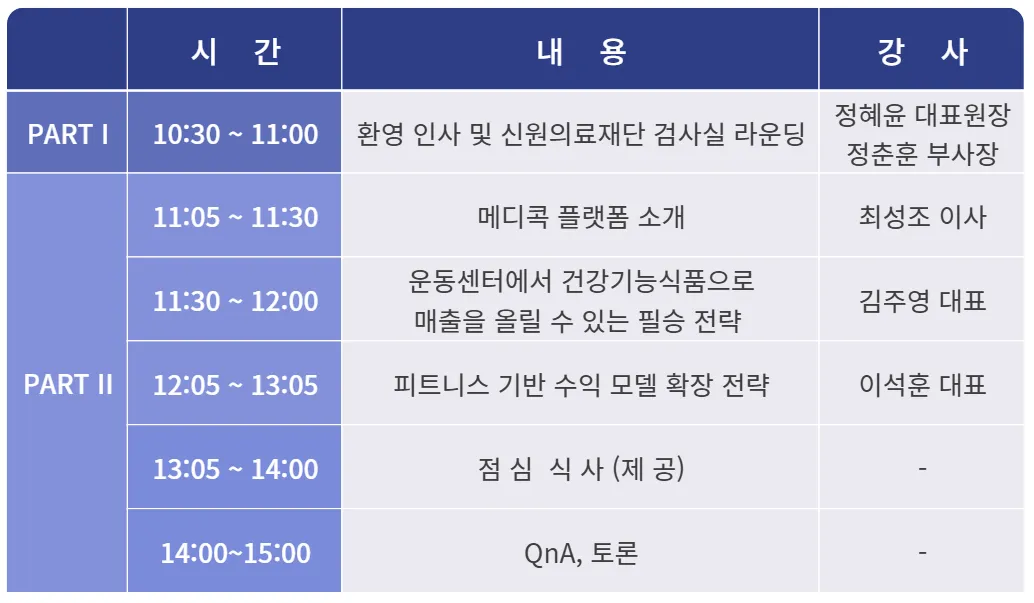 |  | 시 간 | 내 용 | 강 사 |
|---|---|---|---|
| PART I | 10:30 ~ 11:00 | 환영 인사 및 신원의료재단 검사실 라운딩 | 정혜윤 대표원장 정춘훈 부사장 |
| PART II | 11:05 ~ 11:30 | 메디콕 플랫폼 소개 | 최성조 이사 |
|  | 11:30 ~ 12:00 | 운동센터에서 건강기능식품으로 매출을 올릴 수 있는 필승 전략 | 김주영 대표 |
|  | 12:05 ~ 13:05 | 피트니스 기반 수익 모델 확장 전략 | 이석훈 대표 |
|  | 13:05 ~ 14:00 | 점 심 식 사 (제 공) | - |
|  | 14:00~15:00 | QnA, 토론 | - |